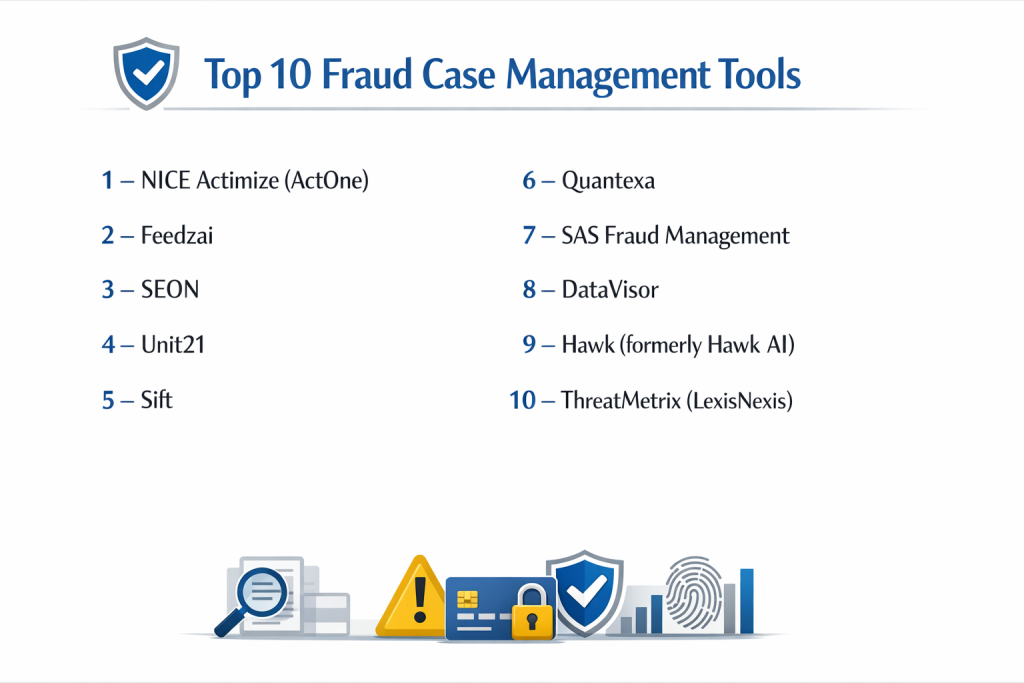 Top 10 Fraud Case Management Tools

1 – NICE Actimize (ActOne)

2 – Feedzai

3 – SEON

4 – Unit21

5 – Sift

6 – Quantexa

7 – SAS Fraud Management

8 – DataVisor

9 – Hawk (formerly Hawk AI)

10 – ThreatMetrix (LexisNexis)